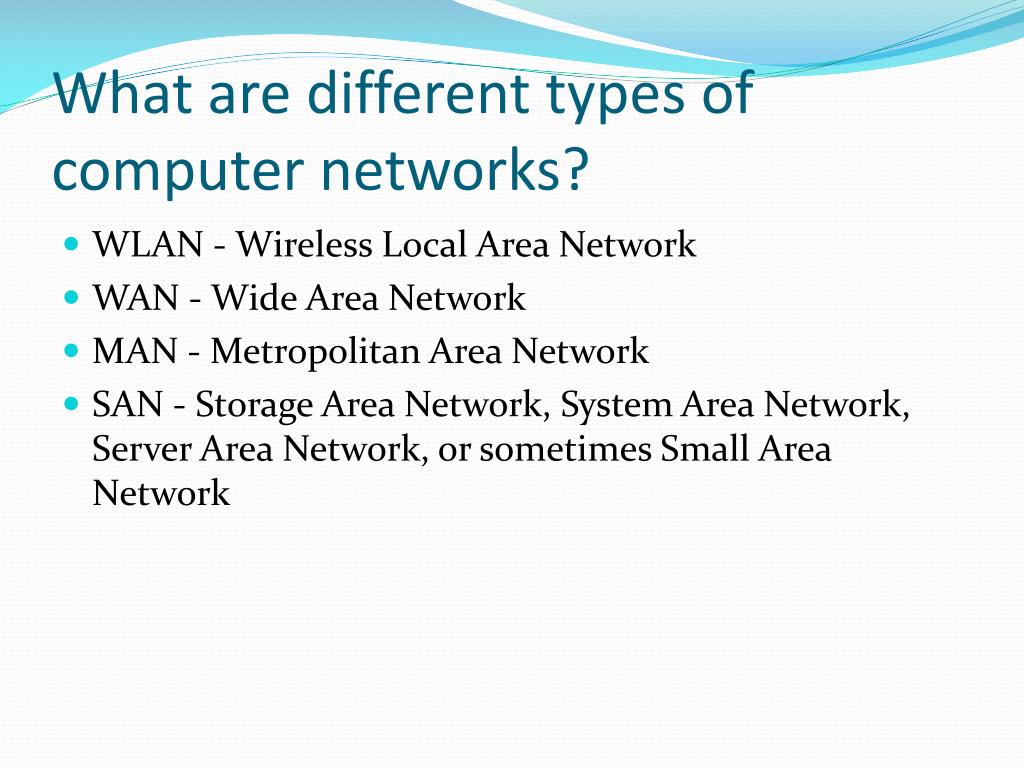 What are different types of computer networks?

- WLAN - Wireless Local Area Network
- WAN - Wide Area Network
- MAN - Metropolitan Area Network
- SAN - Storage Area Network, System Area Network, Server Area Network, or sometimes Small Area Network